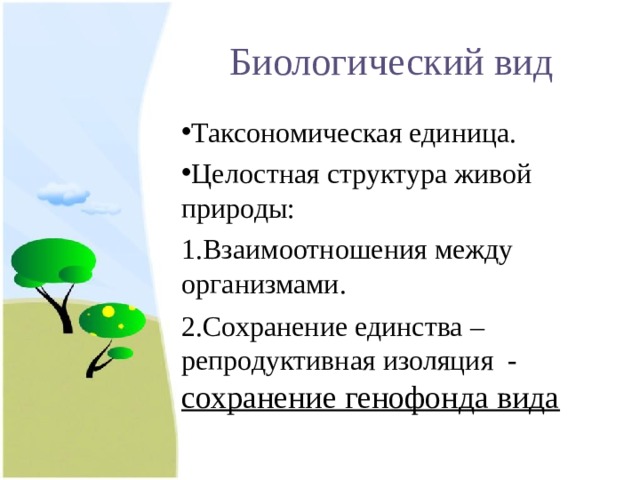 Биологический вид

•Таксономическая единица.

•Целостная структура живой природы:

1.Взаимоотношения между организмами.

2.Сохранение единства – репродуктивная изоляция - сохранение генофонда вида